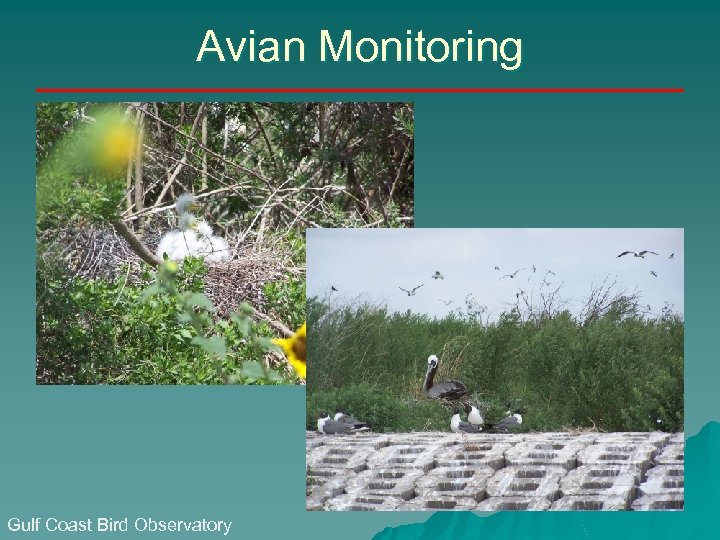 Avian Monitoring

Gulf Coast Bird Observatory